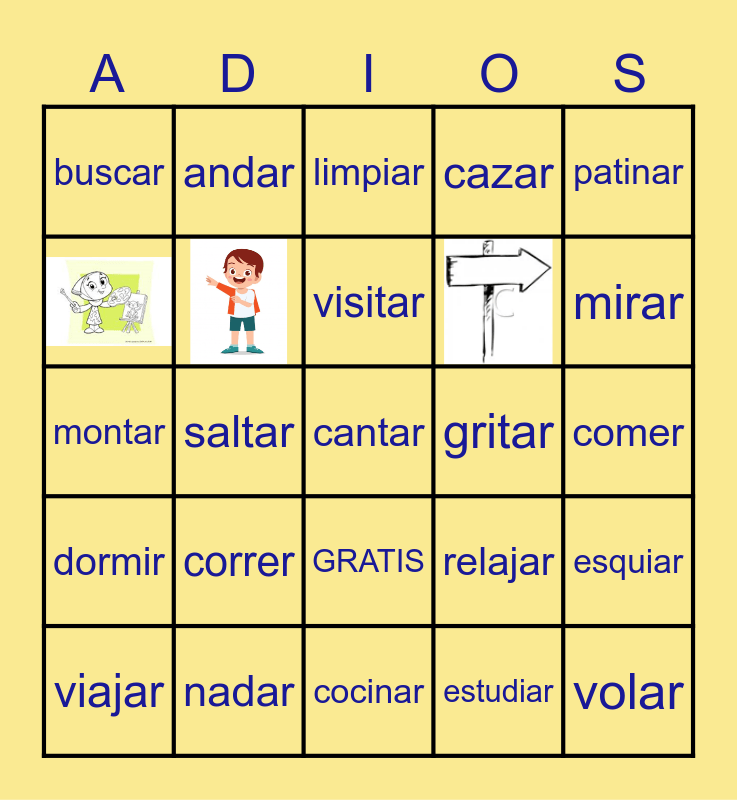 | A | D | I | O | S |
|---|---|---|---|---|
| buscar | andar | limpiar | cazar | patinar |
|  |  | visitar | C | mirar |
| montar | saltar | cantar | gritar | comer |
| dormir | correr | GRATIS | relajar | esquiar |
| viajar | nadar | cocinar | estudiar | volar |